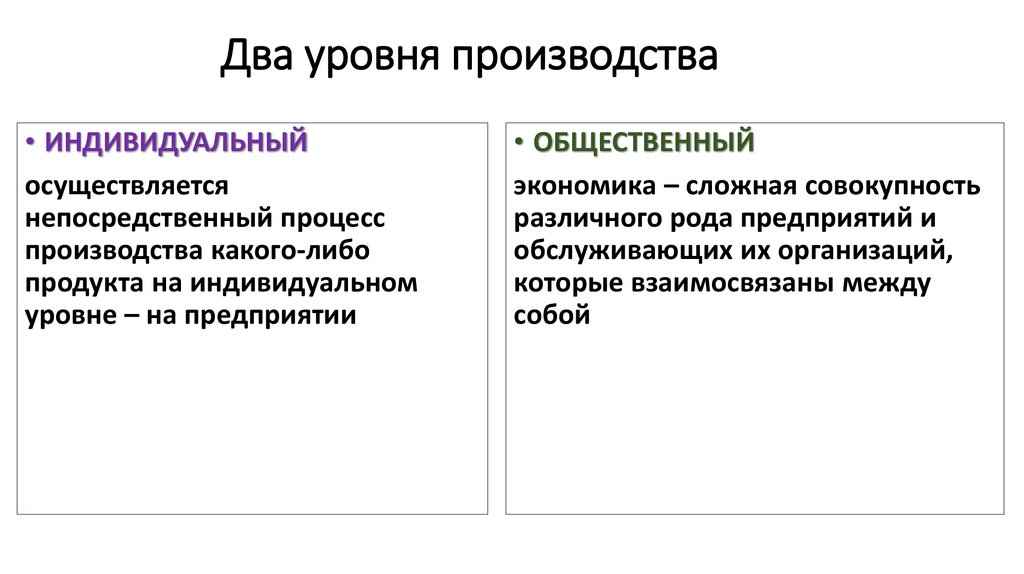 Два уровня производства

• ИНДИВИДУАЛЬНЫЙ

осуществляется непосредственный процесс производства какого-либо продукта на индивидуальном уровне – на предприятии

• ОБЩЕСТВЕННЫЙ

экономика – сложная совокупность различного рода предприятий и обслуживающих их организаций, которые взаимосвязаны между собой